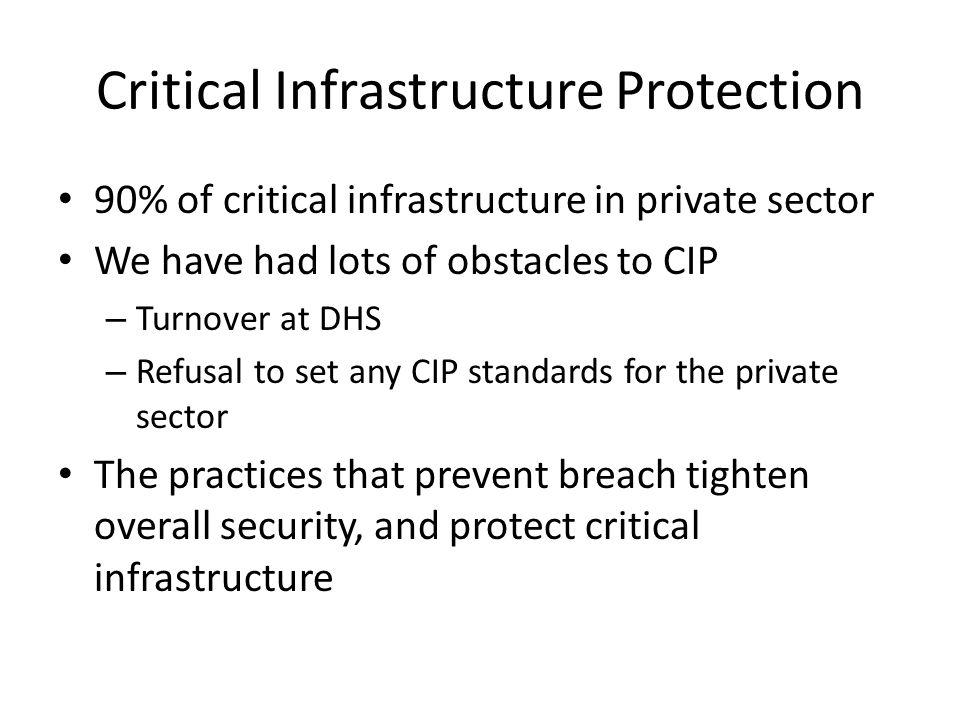 Critical Infrastructure Protection

• 90% of critical infrastructure in private sector
• We have had lots of obstacles to CIP
– Turnover at DHS
– Refusal to set any CIP standards for the private sector
• The practices that prevent breach tighten overall security, and protect critical infrastructure